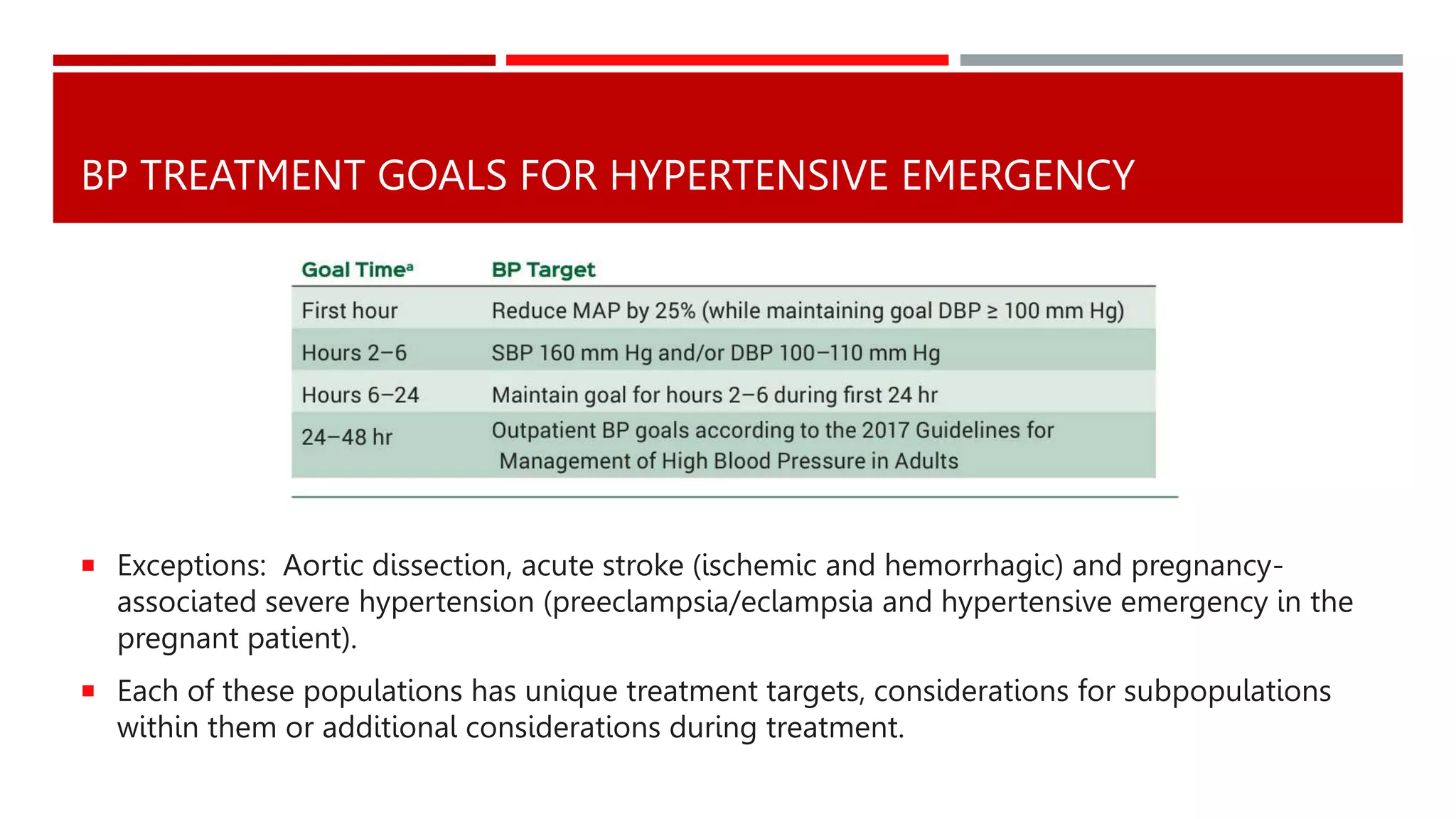 BP TREATMENT GOALS FOR HYPERTENSIVE EMERGENCY

| Goal Time$^a$ | BP Target |
|---|---|
| First hour | Reduce MAP by 25% (while maintaining goal DBP ≥ 100 mm Hg) |
| Hours 2–6 | SBP 160 mm Hg and/or DBP 100–110 mm Hg |
| Hours 6–24 | Maintain goal for hours 2–6 during first 24 hr |
| 24–48 hr | Outpatient BP goals according to the 2017 Guidelines for Management of High Blood Pressure in Adults |

▪ Exceptions: Aortic dissection, acute stroke (ischemic and hemorrhagic) and pregnancy-associated severe hypertension (preeclampsia/eclampsia and hypertensive emergency in the pregnant patient).

▪ Each of these populations has unique treatment targets, considerations for subpopulations within them or additional considerations during treatment.